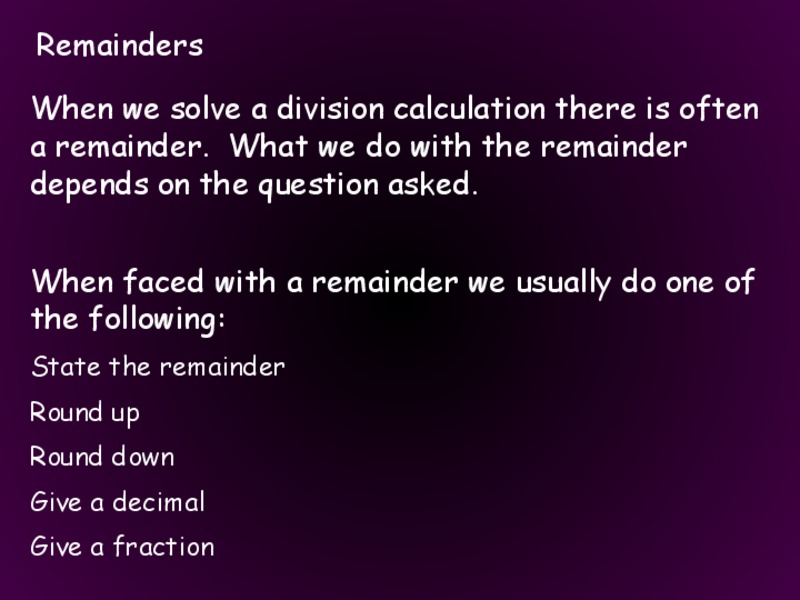 Remainders

When we solve a division calculation there is often a remainder.  What we do with the remainder depends on the question asked.

When faced with a remainder we usually do one of the following:

State the remainder

Round up

Round down

Give a decimal

Give a fraction